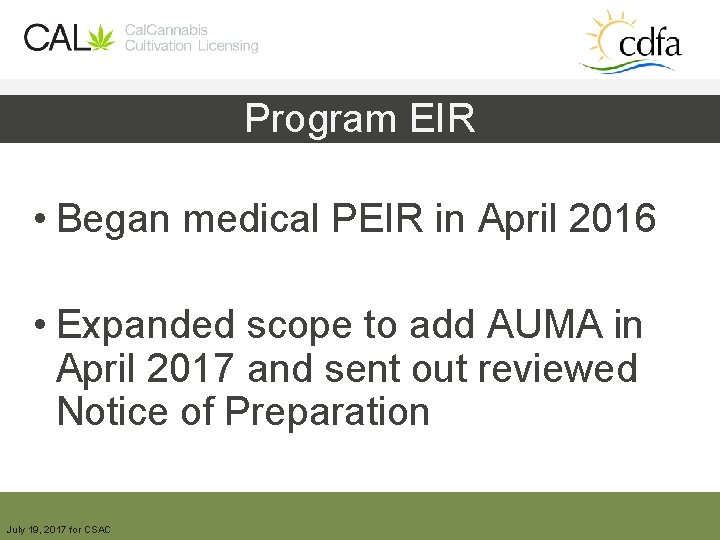 CAL CalCannabis Cultivation Licensing

cdfa

Program EIR

• Began medical PEIR in April 2016

• Expanded scope to add AUMA in April 2017 and sent out reviewed Notice of Preparation

July 19, 2017 for CSAC